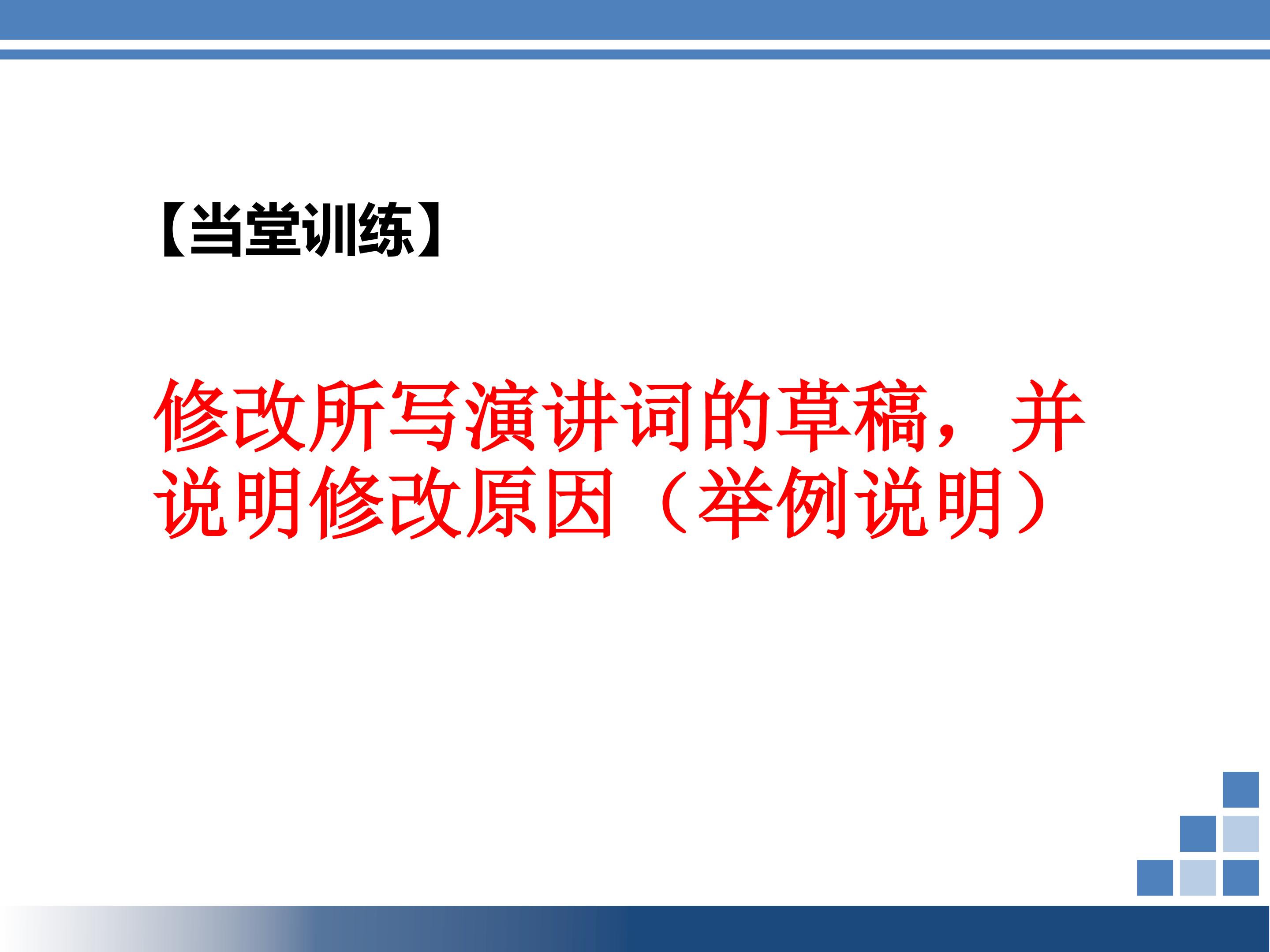 【当堂训练】

修改所写演讲词的草稿，并说明修改原因（举例说明）